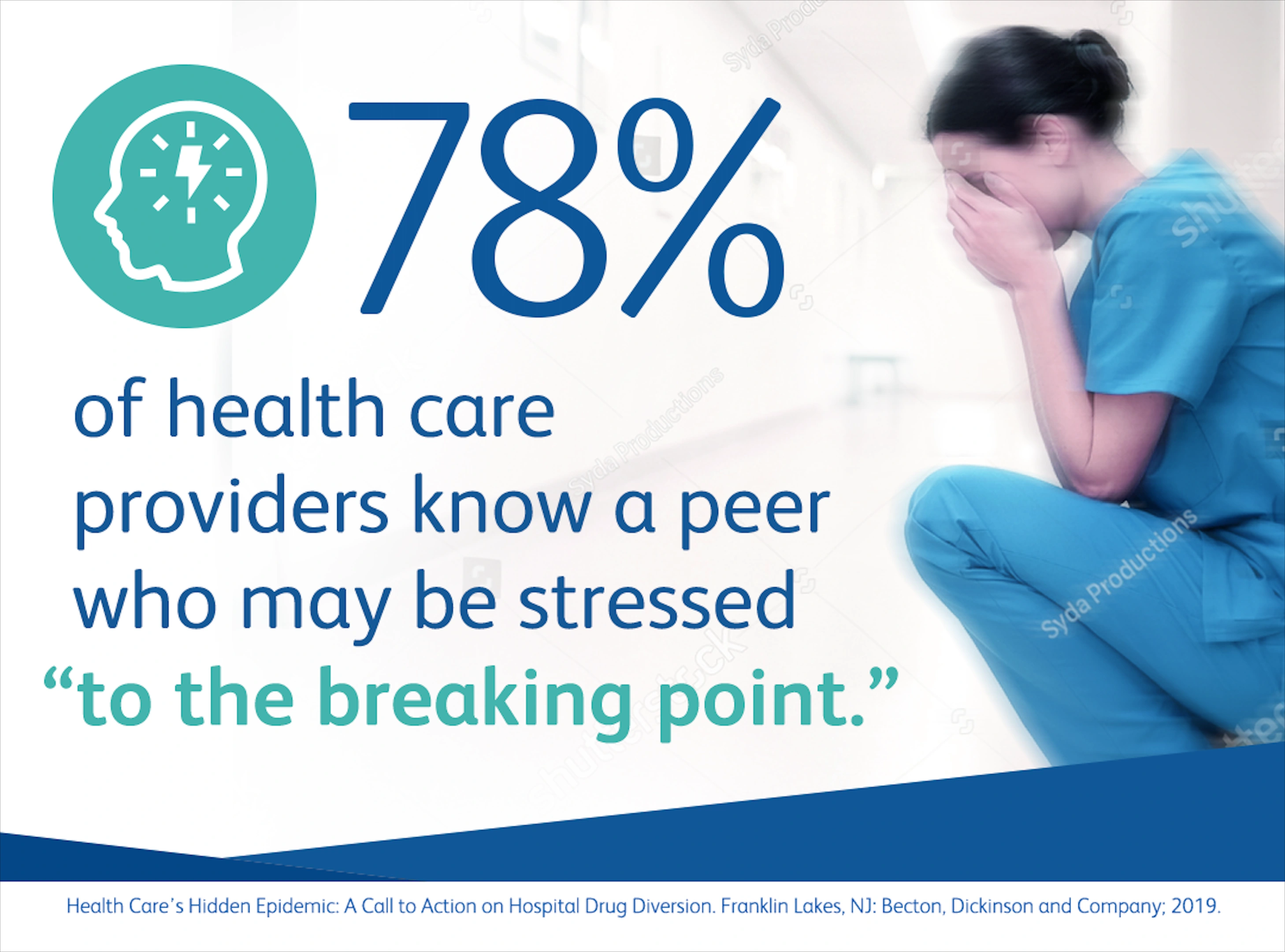 78%

of health care providers know a peer who may be stressed "to the breaking point."

Health Care's Hidden Epidemic: A Call to Action on Hospital Drug Diversion. Franklin Lakes, NJ: Becton, Dickinson and Company; 2019.

Syda Productions

shutterstock